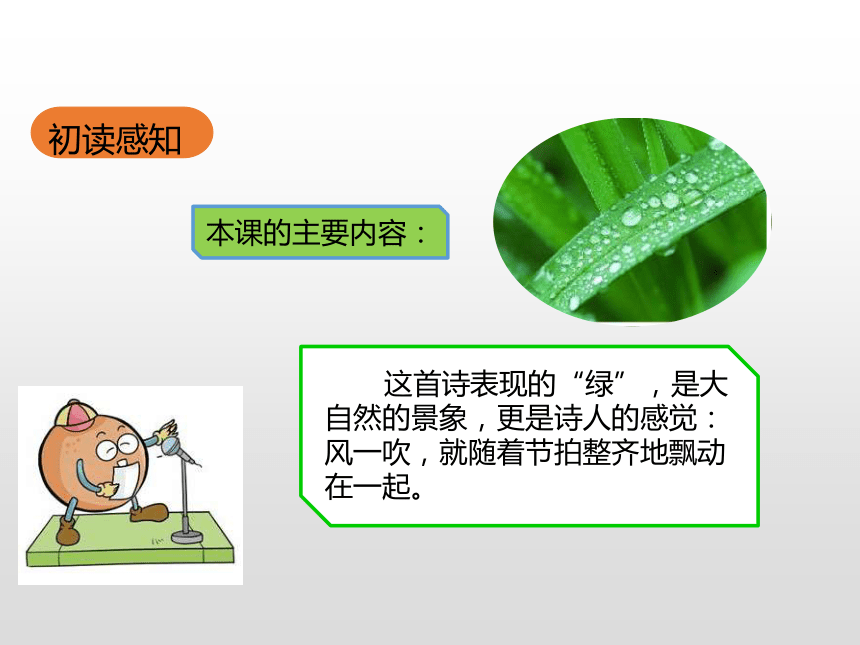 初读感知

本课的主要内容：

这首诗表现的“绿”，是大自然的景象，更是诗人的感觉：风一吹，就随着节拍整齐地飘动在一起。